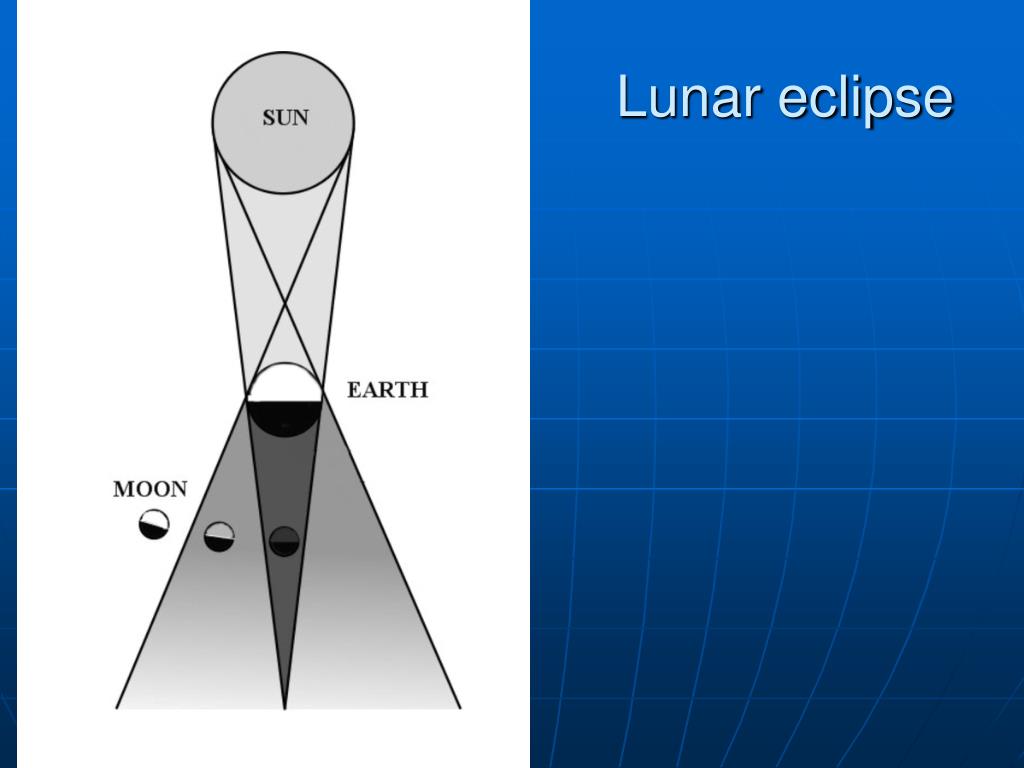 Lunar eclipse

SUN

EARTH

MOON